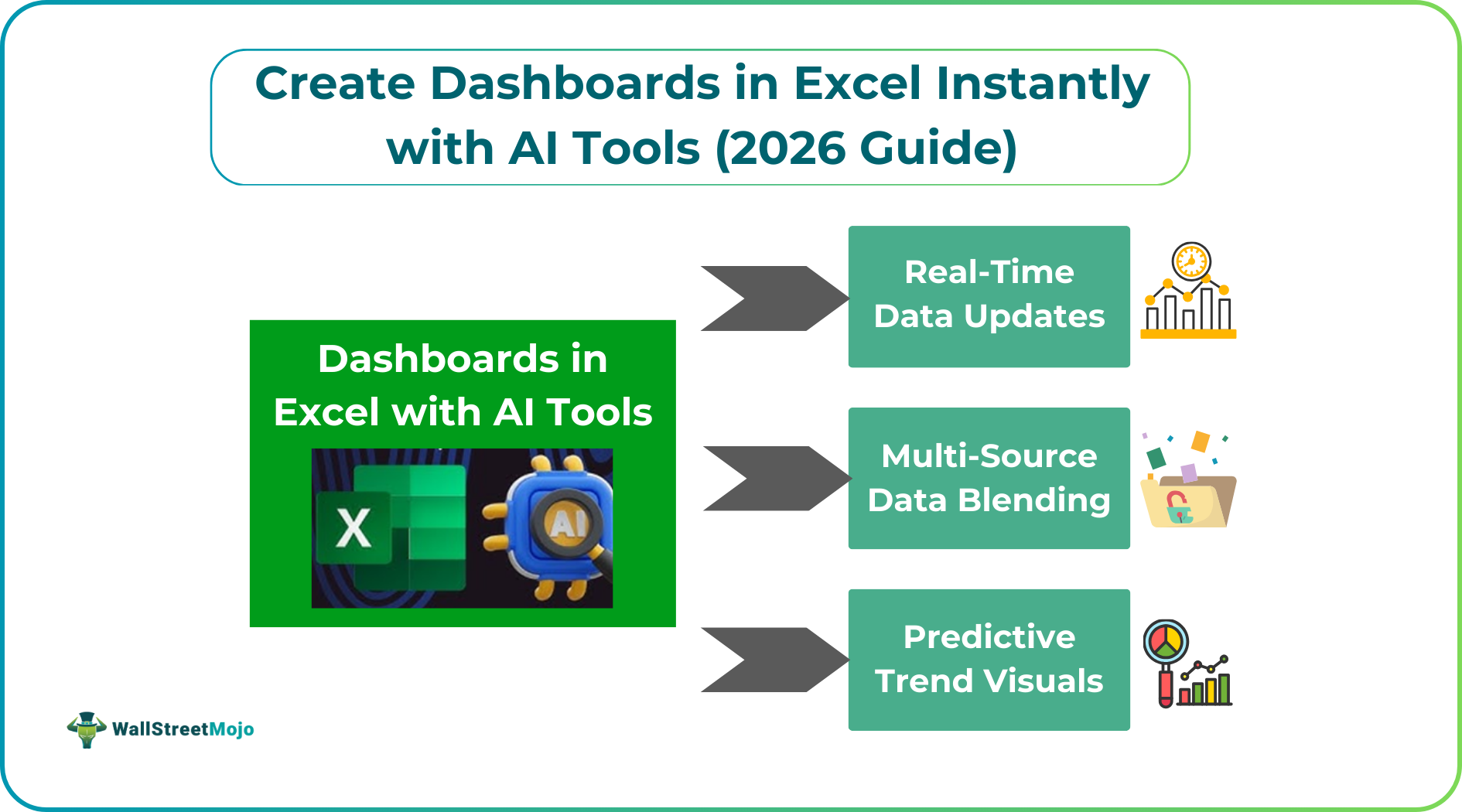 Create Dashboards in Excel Instantly with AI Tools (2026 Guide)

Dashboards in Excel with AI Tools

X

AI

Real-Time Data Updates

Multi-Source Data Blending

Predictive Trend Visuals

WallStreetMojo